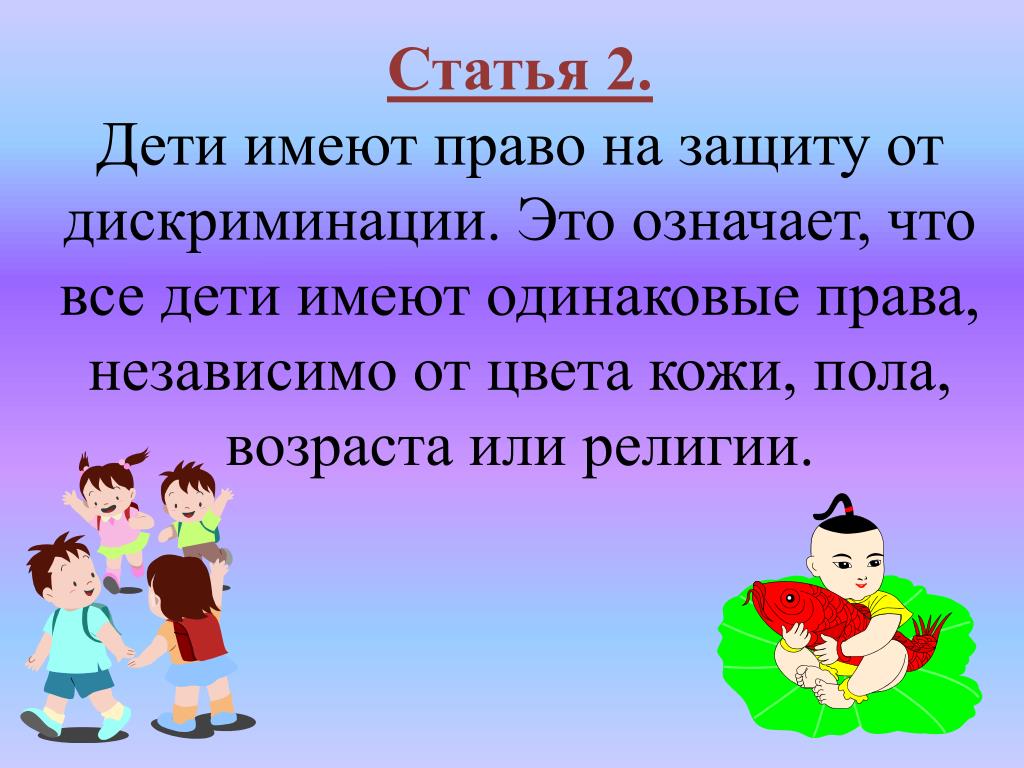 Статья 2.

Дети имеют право на защиту от дискриминации. Это означает, что все дети имеют одинаковые права, независимо от цвета кожи, пола, возраста или религии.